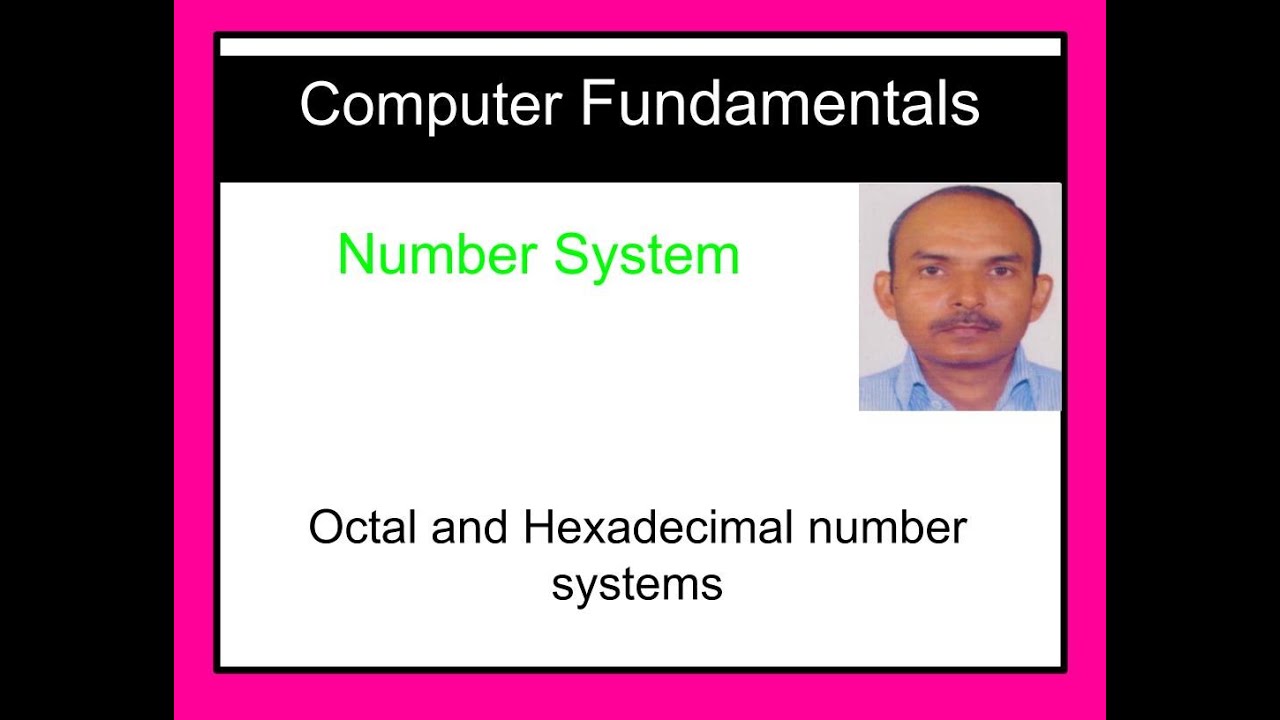 Computer Fundamentals

Number System

Octal and Hexadecimal number systems